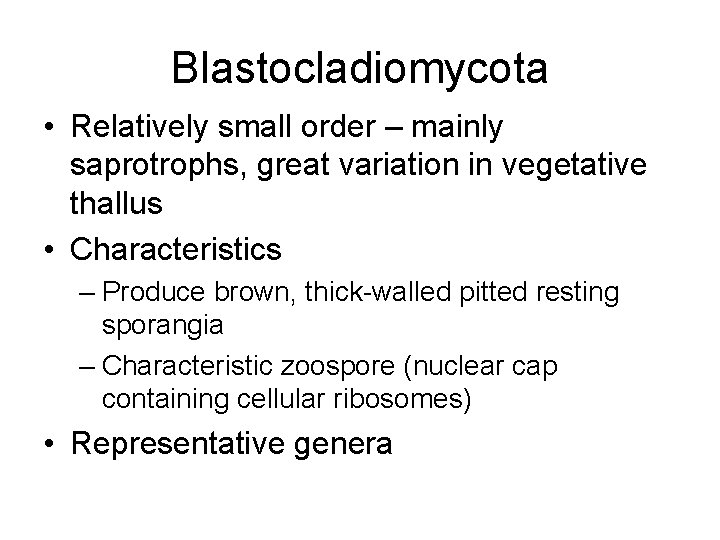 Blastocladiomycota

• Relatively small order – mainly saprotrophs, great variation in vegetative thallus
• Characteristics
– Produce brown, thick-walled pitted resting sporangia
– Characteristic zoospore (nuclear cap containing cellular ribosomes)
• Representative genera